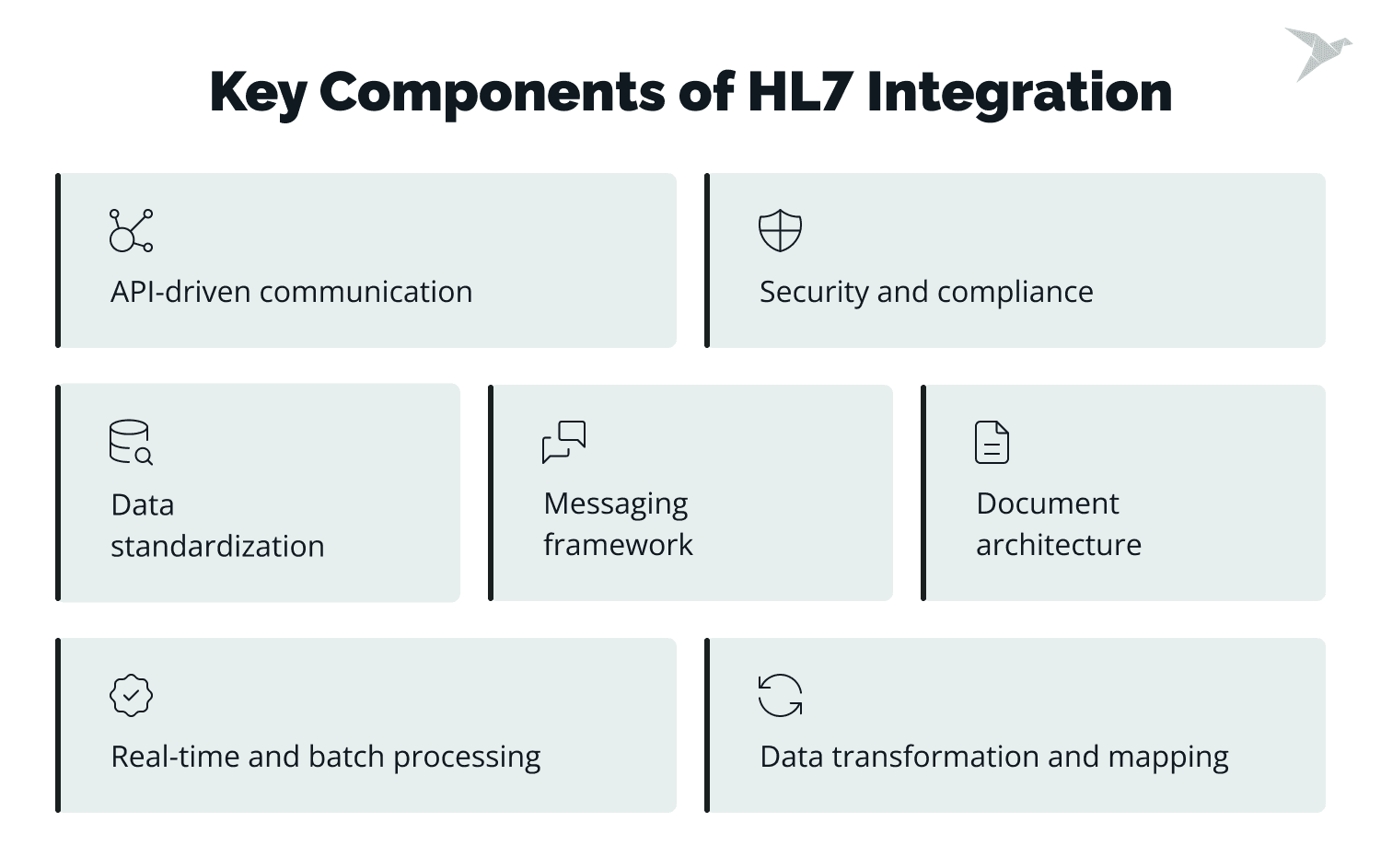 Key Components of HL7 Integration

API-driven communication

Security and compliance

Data standardization

Messaging framework

Document architecture

Real-time and batch processing

Data transformation and mapping